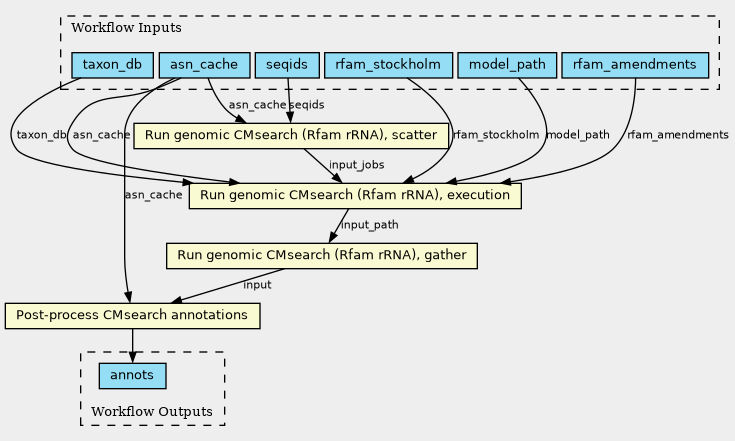 Workflow Inputs

taxon_db

asn_cache

seqids

rfam_stockholm

model_path

rfam_amendments

asn_cache

seqids

taxon_db

asn_cache

Run genomic CMsearch (Rfam rRNA), scatter

rfam_stockholm

model_path

rfam_amendments

input_jobs

asn_cache

Run genomic CMsearch (Rfam rRNA), execution

input_path

Run genomic CMsearch (Rfam rRNA), gather

input

Post-process CMsearch annotations

annots

Workflow Outputs